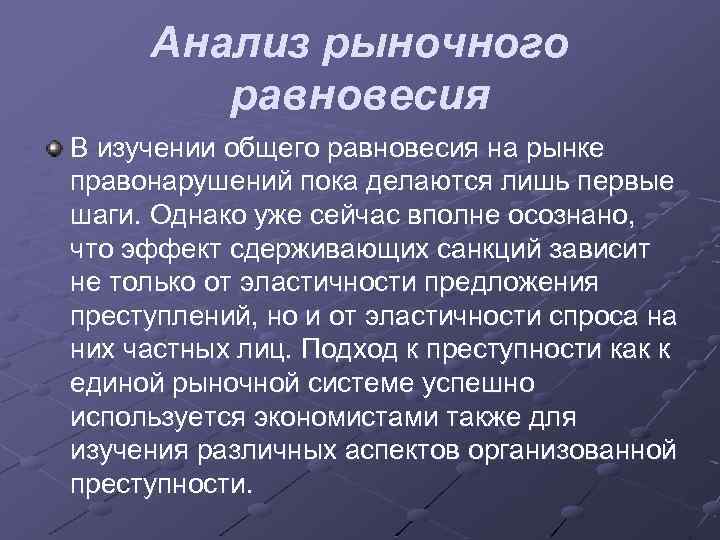 Анализ рыночного равновесия

В изучении общего равновесия на рынке правонарушений пока делаются лишь первые шаги. Однако уже сейчас вполне осознано, что эффект сдерживающих санкций зависит не только от эластичности предложения преступлений, но и от эластичности спроса на них частных лиц. Подход к преступности как к единой рыночной системе успешно используется экономистами также для изучения различных аспектов организованной преступности.